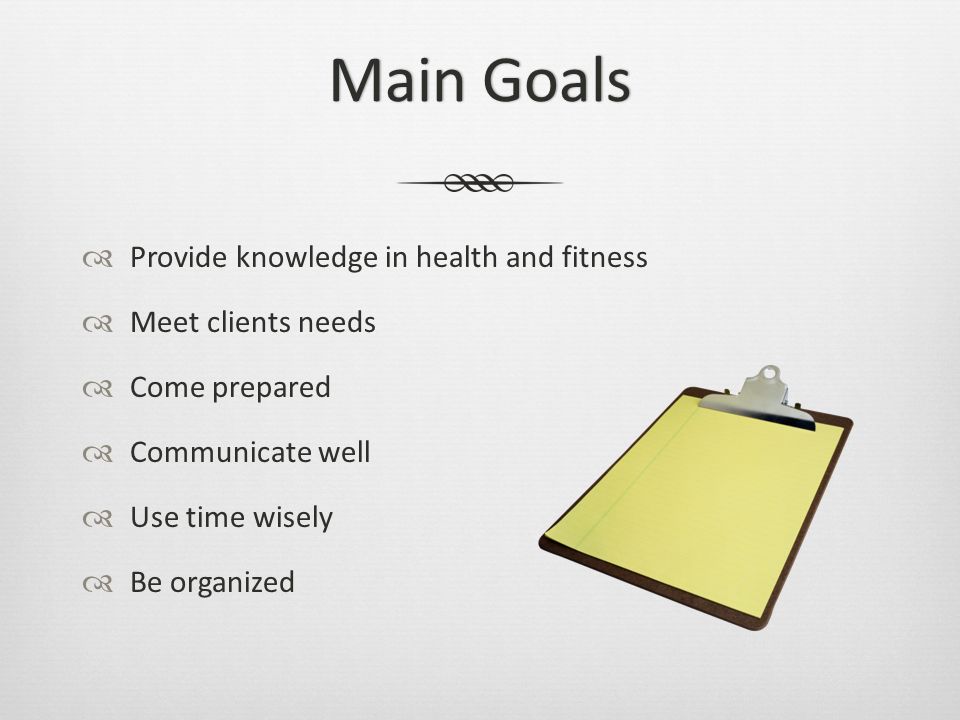 Main Goals

Provide knowledge in health and fitness

Meet clients needs

Come prepared

Communicate well

Use time wisely

Be organized